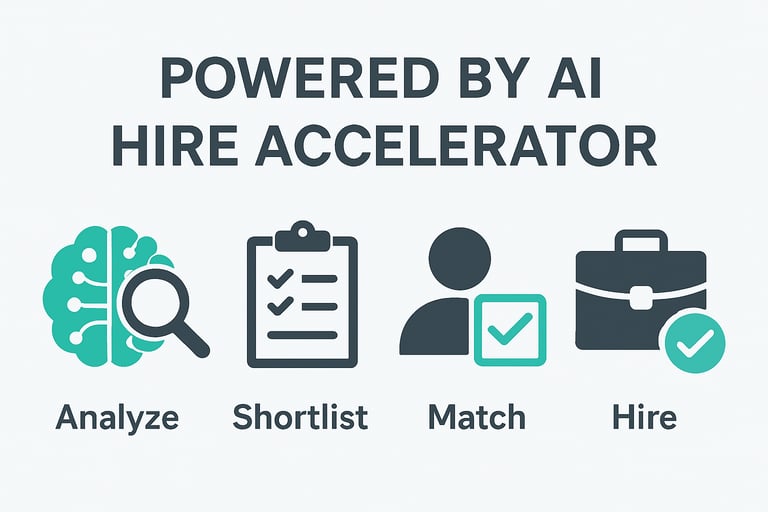 POWERED BY AI
HIRE ACCELERATOR

Analyze Shortlist Match Hire